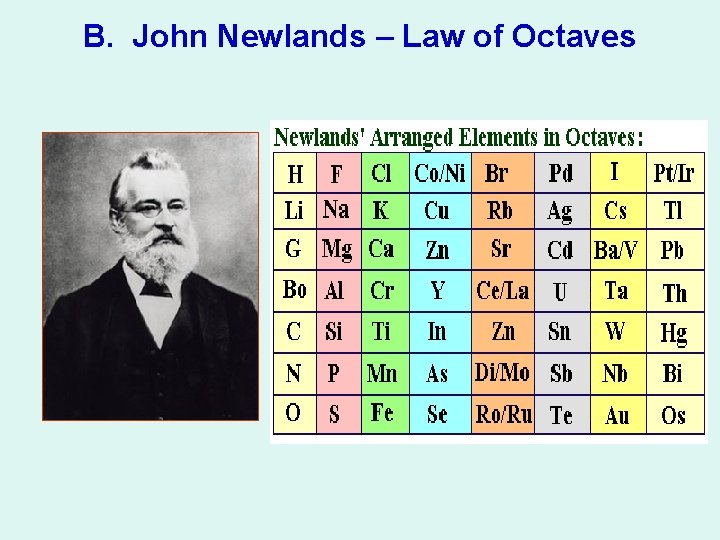 B. John Newlands – Law of Octaves

Newlands' Arranged Elements in Octaves:

| H | F | Cl | Co/Ni | Br | Pd | I | Pt/Ir |
|---|---|---|---|---|---|---|---|
| Li | Na | K | Cu | Rb | Ag | Cs | Tl |
| G | Mg | Ca | Zn | Sr | Cd | Ba/V | Pb |
| Bo | Al | Cr | Y | Ce/La | U | Ta | Th |
| C | Si | Ti | In | Zn | Sn | W | Hg |
| N | P | Mn | As | Di/Mo | Sb | Nb | Bi |
| O | S | Fe | Se | Ro/Ru | Te | Au | Os |